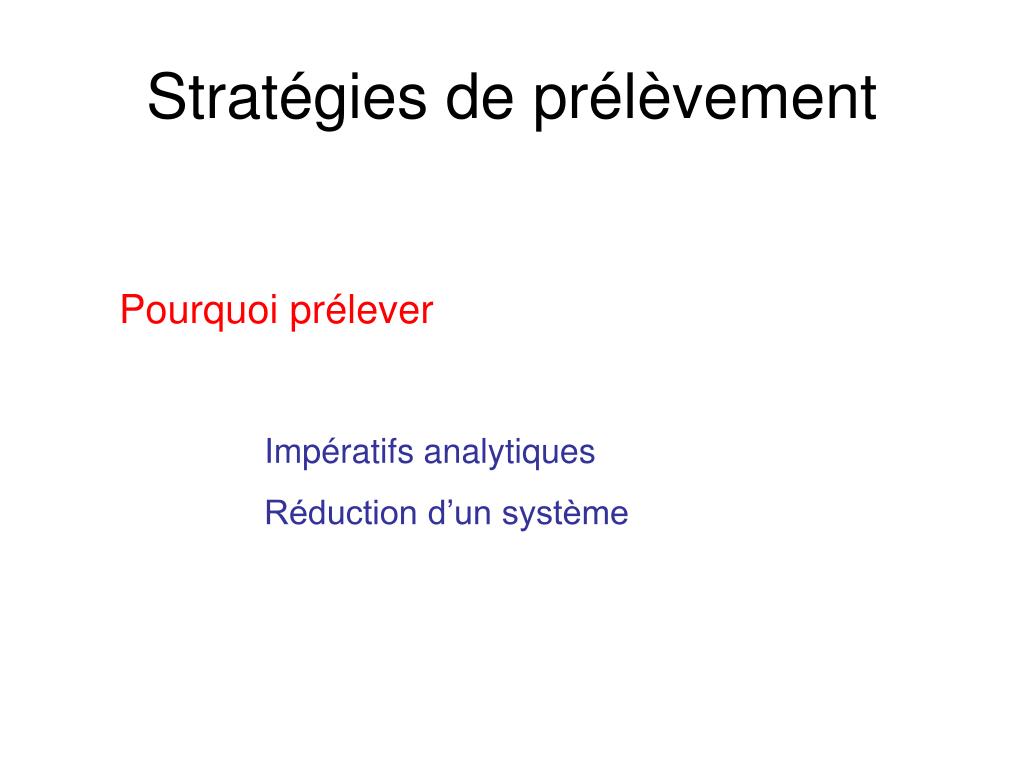 Stratégies de prélèvement

Pourquoi prélever

Impératifs analytiques

Réduction d’un système